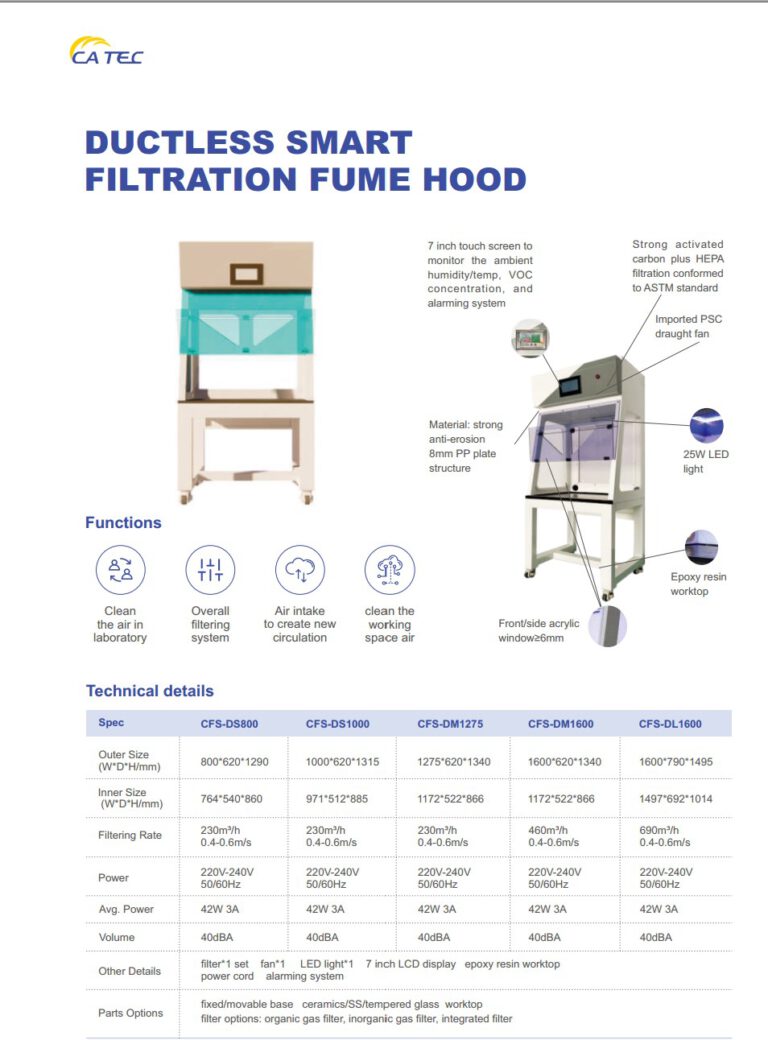 CA TEC

DUCTLESS SMART FILTRATION FUME HOOD

7 inch touch screen to monitor the ambient humidity/temp, VOC concentration, and alarming system

Strong activated carbon plus HEPA filtration conformed to ASTM standard

Imported PSC draught fan

Material: strong anti-erosion 8mm PP plate structure

25W LED light

Epoxy resin worktop

Front/side acrylic window≥6mm

Functions

Clean the air in laboratory

Overall filtering system

Air intake to create new circulation

clean the working space air

Technical details

| Spec | CFS-DS800 | CFS-DS1000 | CFS-DM1275 | CFS-DM1600 | CFS-DL1600 |
|---|---|---|---|---|---|
| Outer Size (W\*D\*H/mm) | 800\*620\*1290 | 1000\*620\*1315 | 1275\*620\*1340 | 1600\*620\*1340 | 1600\*790\*1495 |
| Inner Size (W\*D\*H/mm) | 764\*540\*860 | 971\*512\*885 | 1172\*522\*866 | 1172\*522\*866 | 1497\*692\*1014 |
| Filtering Rate | 230m³/h 0.4-0.6m/s | 230m³/h 0.4-0.6m/s | 230m³/h 0.4-0.6m/s | 460m³/h 0.4-0.6m/s | 690m³/h 0.4-0.6m/s |
| Power | 220V-240V 50/60Hz | 220V-240V 50/60Hz | 220V-240V 50/60Hz | 220V-240V 50/60Hz | 220V-240V 50/60Hz |
| Avg. Power | 42W 3A | 42W 3A | 42W 3A | 42W 3A | 42W 3A |
| Volume | 40dBA | 40dBA | 40dBA | 40dBA | 40dBA |
| Other Details | filter\*1 set fan\*1 LED light\*1 7 inch LCD display epoxy resin worktop power cord alarming system | | | | |
| Parts Options | fixed/movable base ceramics/SS/tempered glass worktop filter options: organic gas filter, inorganic gas filter, integrated filter | | | | |